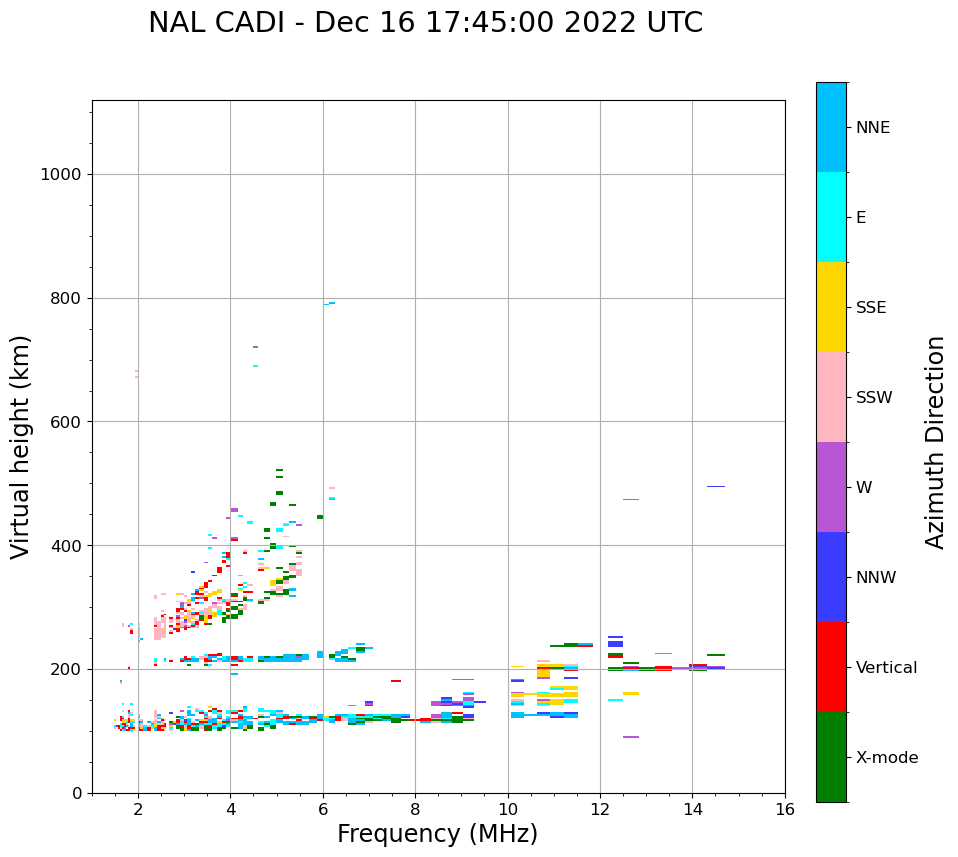 NAL CADI - Dec 16 17:45:00 2022 UTC

Virtual height (km)

1000
800
600
400
200
0

2
4
6
8
10
12
14
16

Frequency (MHz)

NNE
E
SSE
SSW
W
NNW
Vertical
X-mode

Azimuth Direction